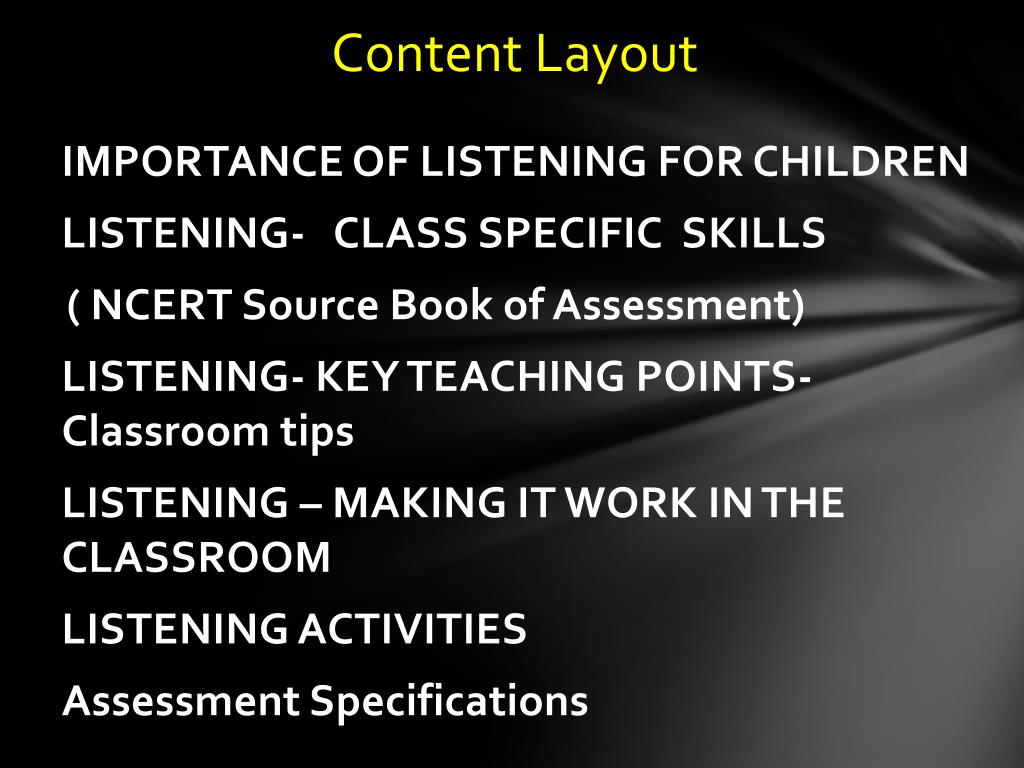 Content Layout

IMPORTANCE OF LISTENING FOR CHILDREN

LISTENING- CLASS SPECIFIC SKILLS

( NCERT Source Book of Assessment)

LISTENING- KEY TEACHING POINTS- Classroom tips

LISTENING – MAKING IT WORK IN THE CLASSROOM

LISTENING ACTIVITIES

Assessment Specifications